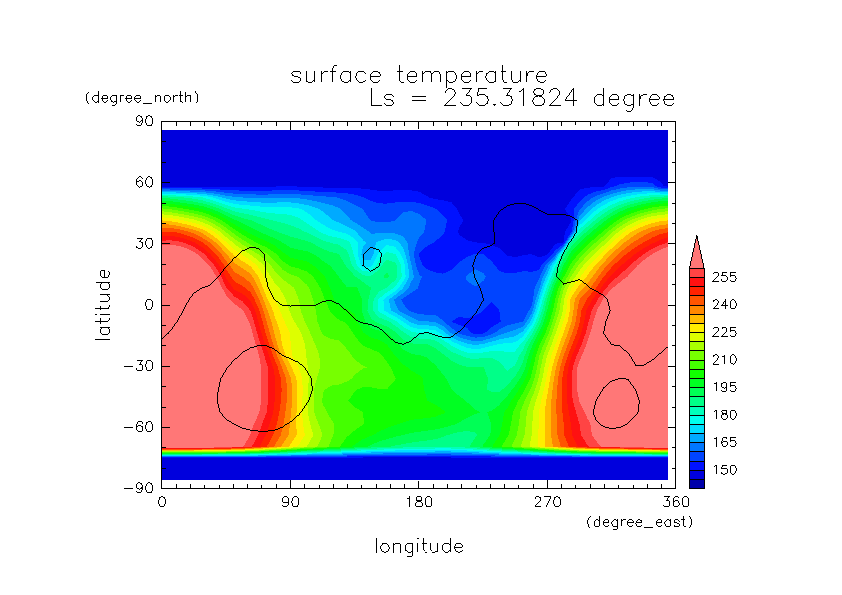 surface temperature
Ls = 235.31824 degree

(degree_north)
90
60
30
0
−30
−60
−90
latitude

0
90
180
270
360
(degree_east)
longitude

255
240
225
210
195
180
165
150